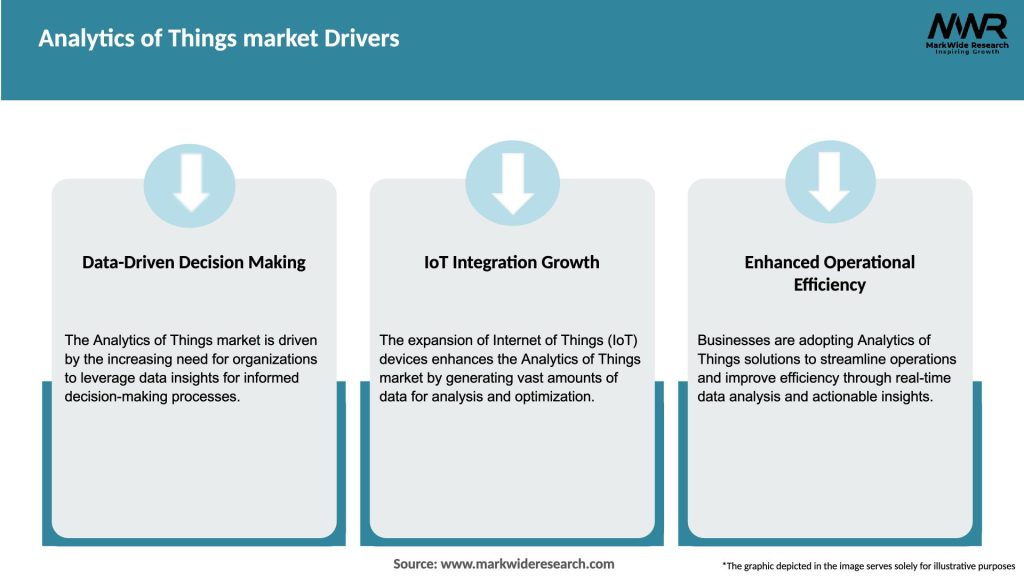 Analytics of Things market Drivers

MWR
MarkWide Research
Inspiring Growth

Data-Driven Decision Making

The Analytics of Things market is driven by the increasing need for organizations to leverage data insights for informed decision-making processes.

IoT Integration Growth

The expansion of Internet of Things (IoT) devices enhances the Analytics of Things market by generating vast amounts of data for analysis and optimization.

Enhanced Operational Efficiency

Businesses are adopting Analytics of Things solutions to streamline operations and improve efficiency through real-time data analysis and actionable insights.

Source: www.markwideresearch.com

*The graphic depicted in the image serves solely for illustrative purposes